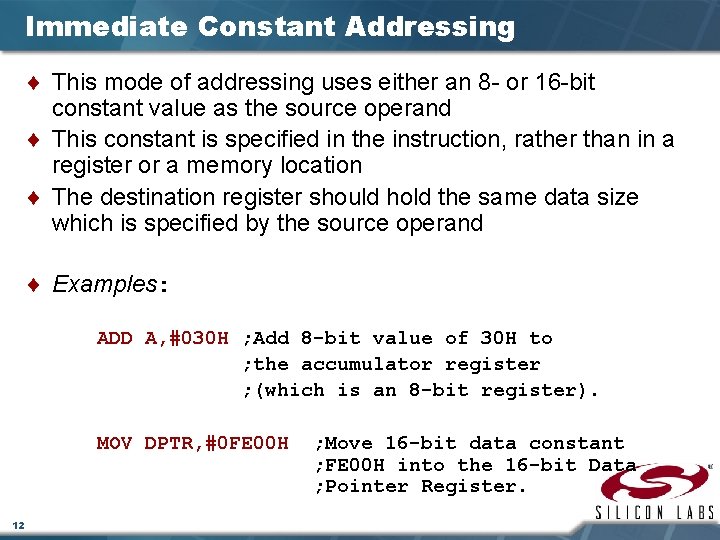 Immediate Constant Addressing

♦ This mode of addressing uses either an 8- or 16-bit constant value as the source operand

♦ This constant is specified in the instruction, rather than in a register or a memory location

♦ The destination register should hold the same data size which is specified by the source operand

♦ Examples:

ADD A,#030H ;Add 8-bit value of 30H to
;the accumulator register
;(which is an 8-bit register).

MOV DPTR,#0FE00H ;Move 16-bit data constant
;FE00H into the 16-bit Data
;Pointer Register.

SILICON LABS

12